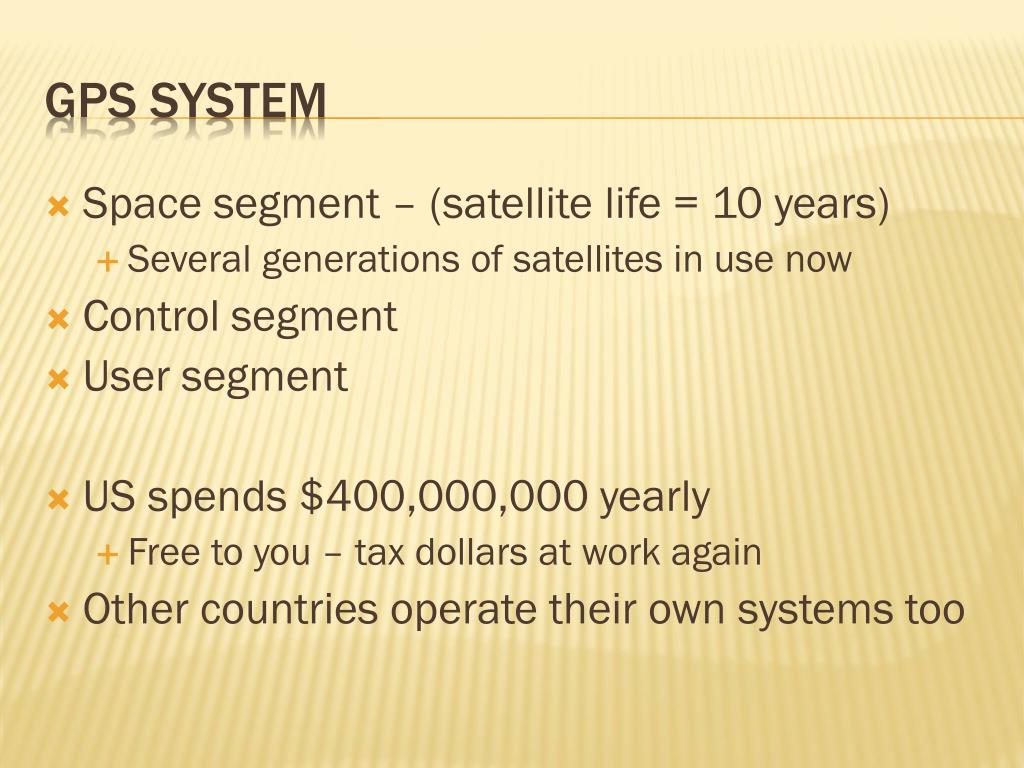 GPS SYSTEM

Space segment – (satellite life = 10 years)
Several generations of satellites in use now
Control segment
User segment

US spends \$400,000,000 yearly
Free to you – tax dollars at work again
Other countries operate their own systems too